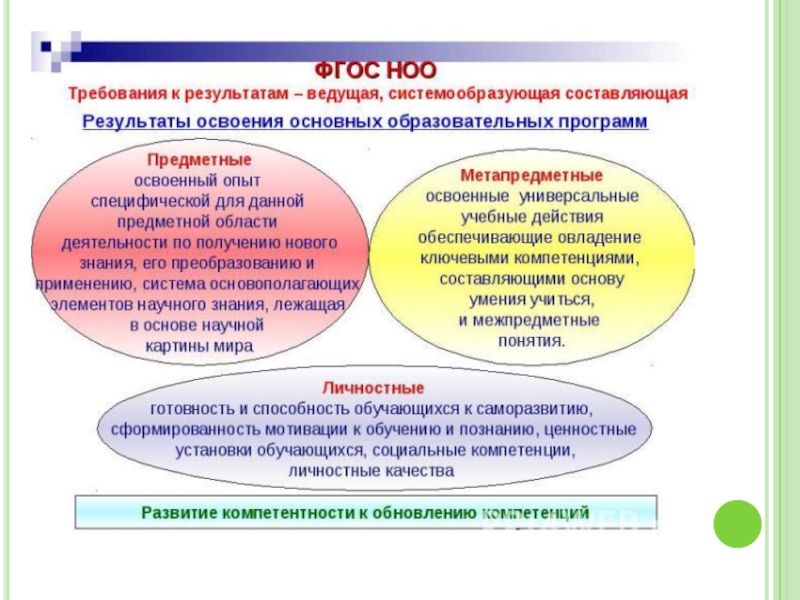 ФГОС НОО
Требования к результатам – ведущая, системообразующая составляющая

Результаты освоения основных образовательных программ

Предметные
освоенный опыт специфической для данной предметной области деятельности по получению нового знания, его преобразованию и применению, система основополагающих элементов научного знания, лежащая в основе научной картины мира

Метапредметные
освоенные универсальные учебные действия обеспечивающие овладение ключевыми компетенциями, составляющими основу умения учиться, и межпредметные понятия.

Личностные
готовность и способность обучающихся к саморазвитию, сформированность мотивации к обучению и познанию, ценностные установки обучающихся, социальные компетенции, личностные качества

Развитие компетентности к обновлению компетенций